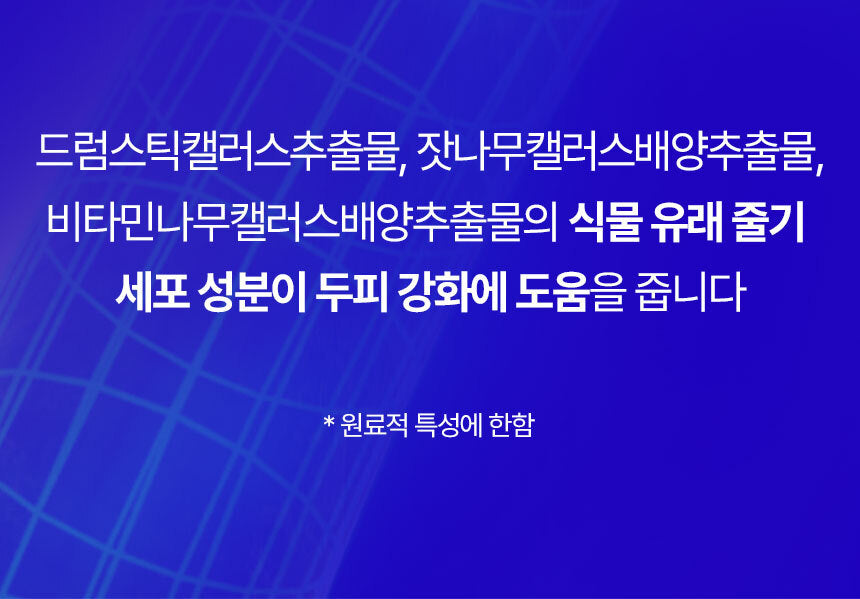 드럼스틱캘러스추출물, 잣나무캘러스배양추출물, 비타민나무캘러스배양추출물의 식물 유래 줄기 세포 성분이 두피 강화에 도움을 줍니다

* 원료적 특성에 한함